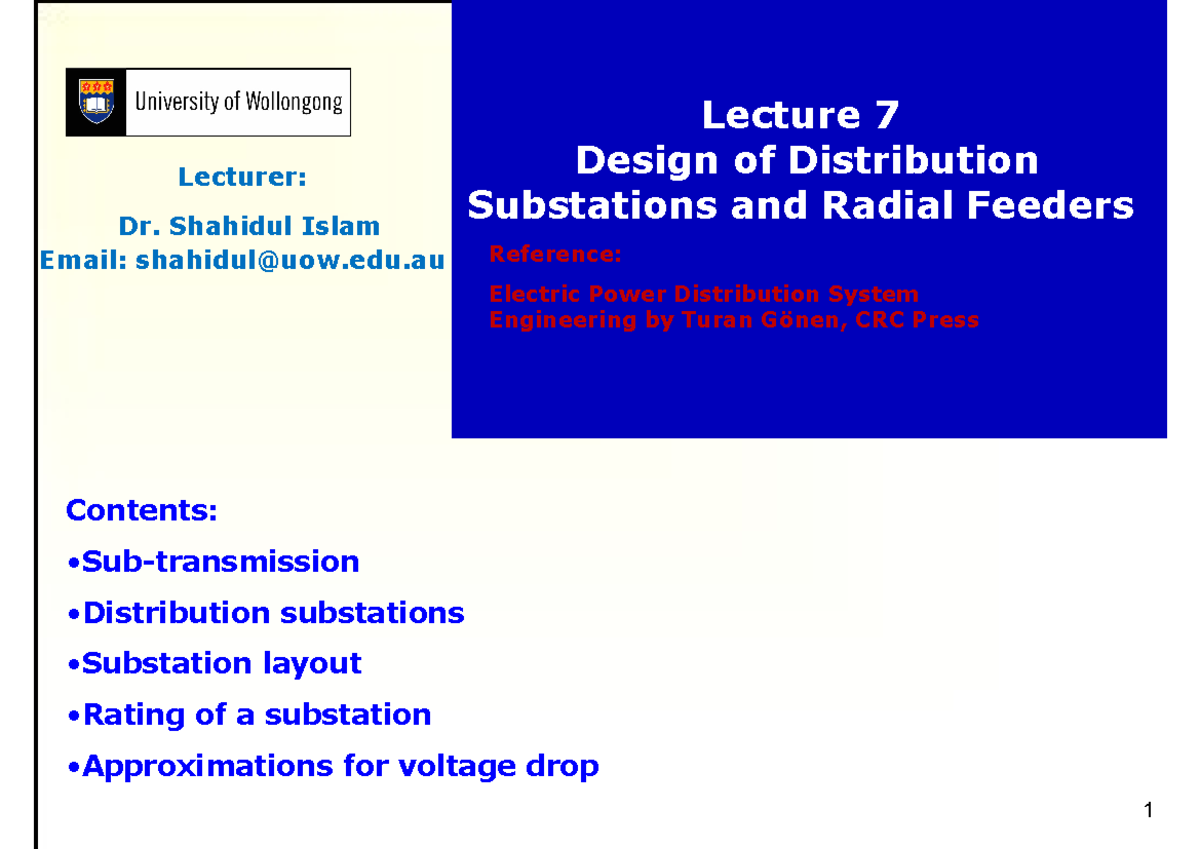 University of Wollongong

Lecturer:

Dr. Shahidul Islam
Email: shahidul@uow.edu.au

Lecture 7
Design of Distribution Substations and Radial Feeders

Reference:

Electric Power Distribution System Engineering by Turan Gönen, CRC Press

Contents:

•Sub-transmission

•Distribution substations

•Substation layout

•Rating of a substation

•Approximations for voltage drop

1